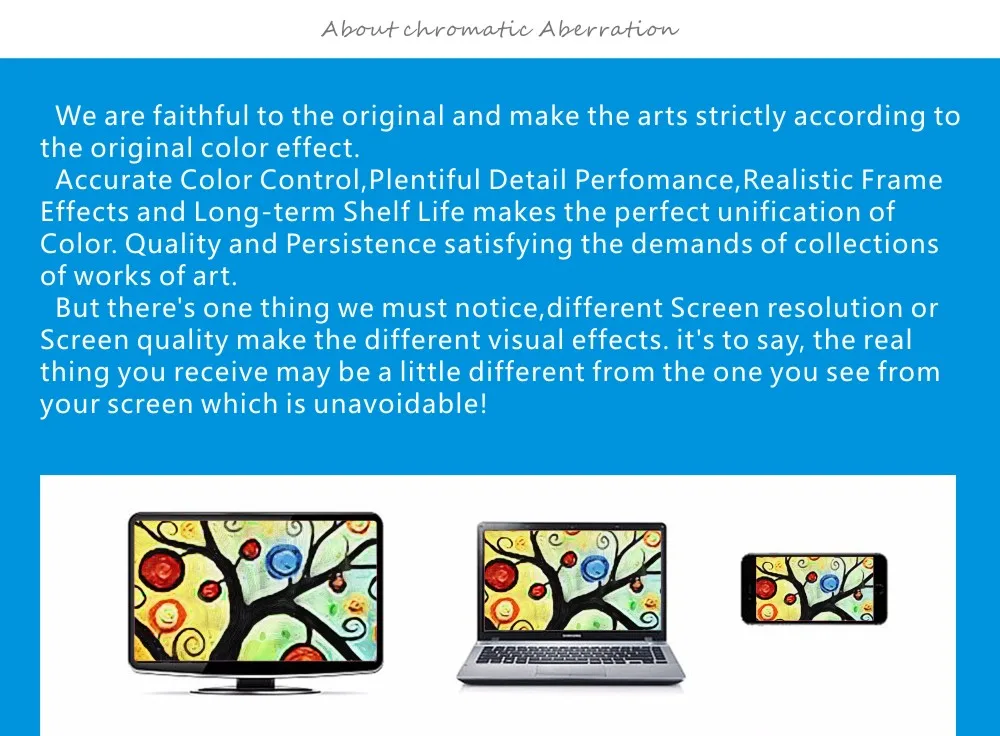 About chromatic Aberration

We are faithful to the original and make the arts strictly according to the original color effect.

Accurate Color Control,Plentiful Detail Perfomance,Realistic Frame Effects and Long-term Shelf Life makes the perfect unification of Color. Quality and Persistence satisfying the demands of collections of works of art.

But there's one thing we must notice,different Screen resolution or Screen quality make the different visual effects. it's to say, the real thing you receive may be a little different from the one you see from your screen which is unavoidable!

SAMSUNG